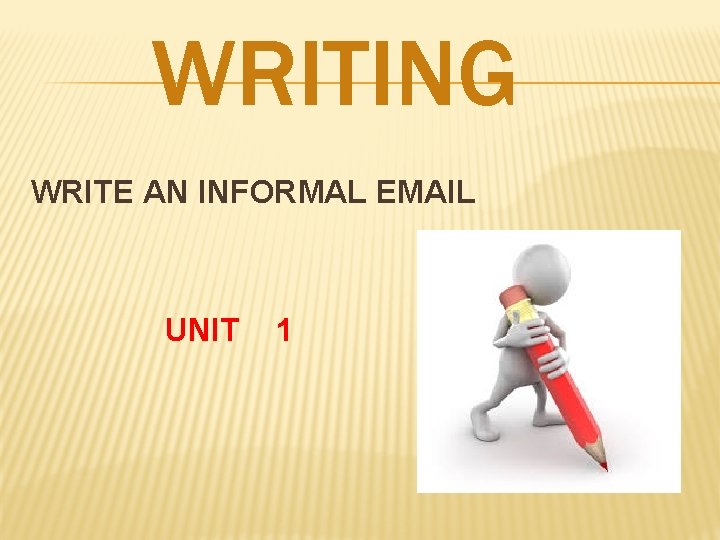 WRITING

WRITE AN INFORMAL EMAIL

UNIT 1